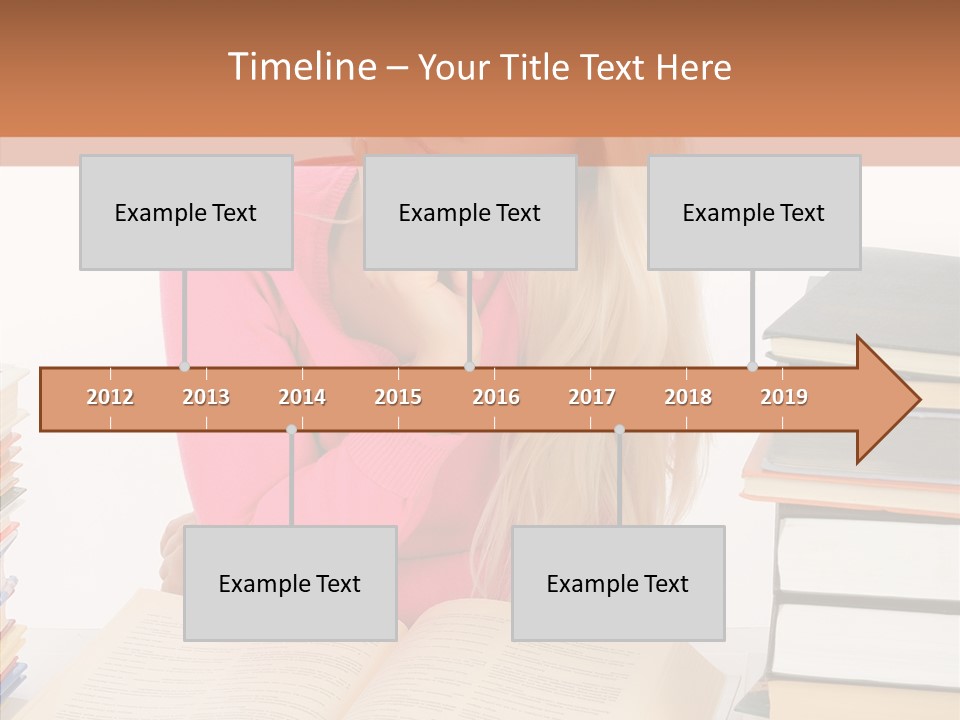 Timeline – Your Title Text Here

Example Text

Example Text

Example Text

2012 2013 2014 2015 2016 2017 2018 2019

Example Text

Example Text